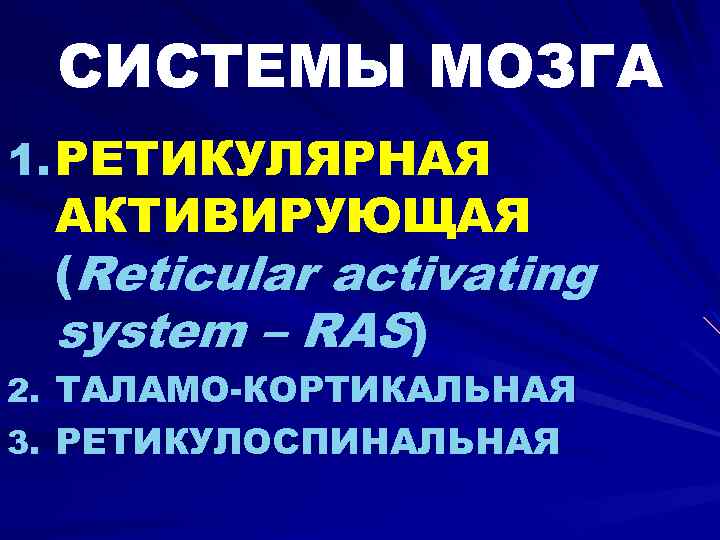 СИСТЕМЫ МОЗГА

1. РЕТИКУЛЯРНАЯ АКТИВИРУЮЩАЯ (Reticular activating system – RAS)

2. ТАЛАМО-КОРТИКАЛЬНАЯ

3. РЕТИКУЛОСПИНАЛЬНАЯ